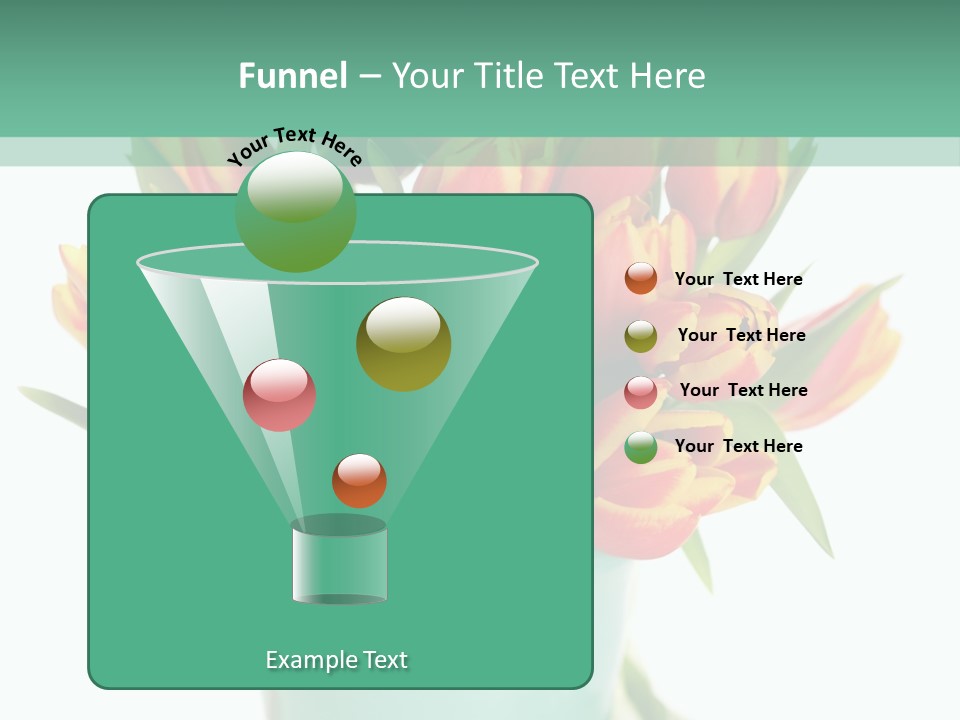 Funnel – Your Title Text Here

Your Text Here

Your Text Here

Your Text Here

Your Text Here

Your Text Here

Example Text